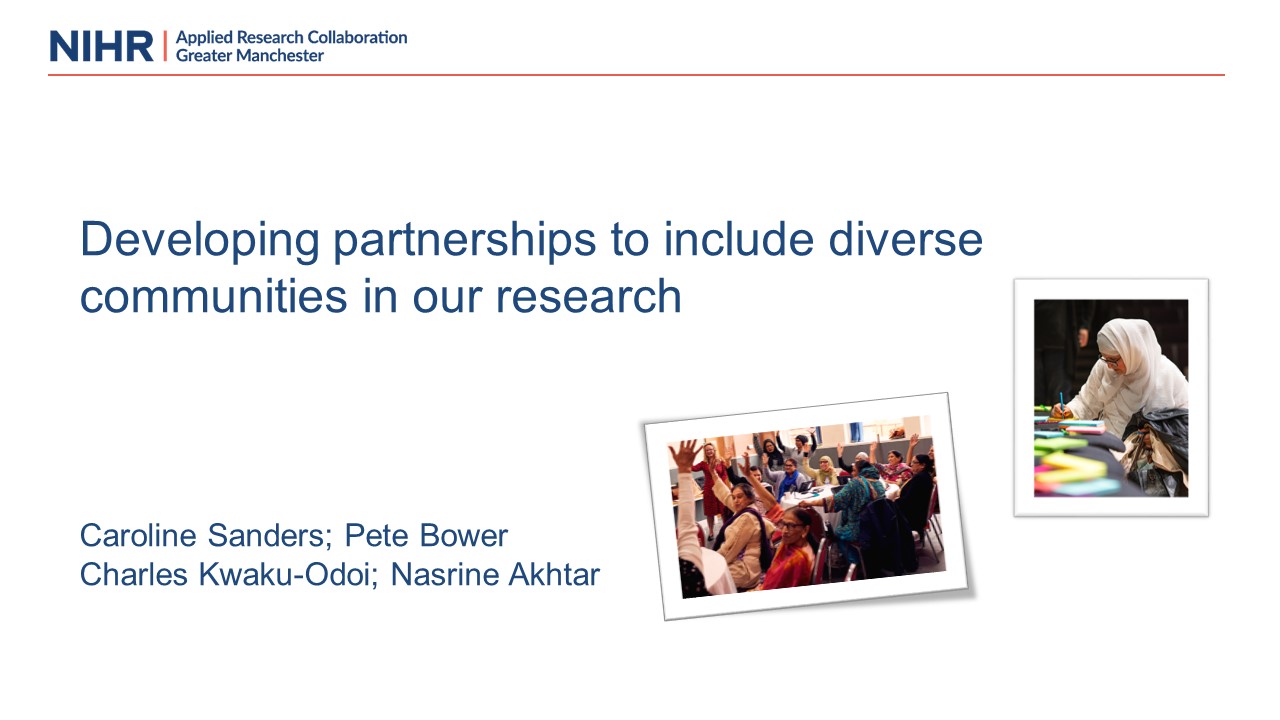 NIHR | Applied Research Collaboration Greater Manchester

Developing partnerships to include diverse communities in our research

Caroline Sanders; Pete Bower
Charles Kwaku-Odoi; Nasrine Akhtar